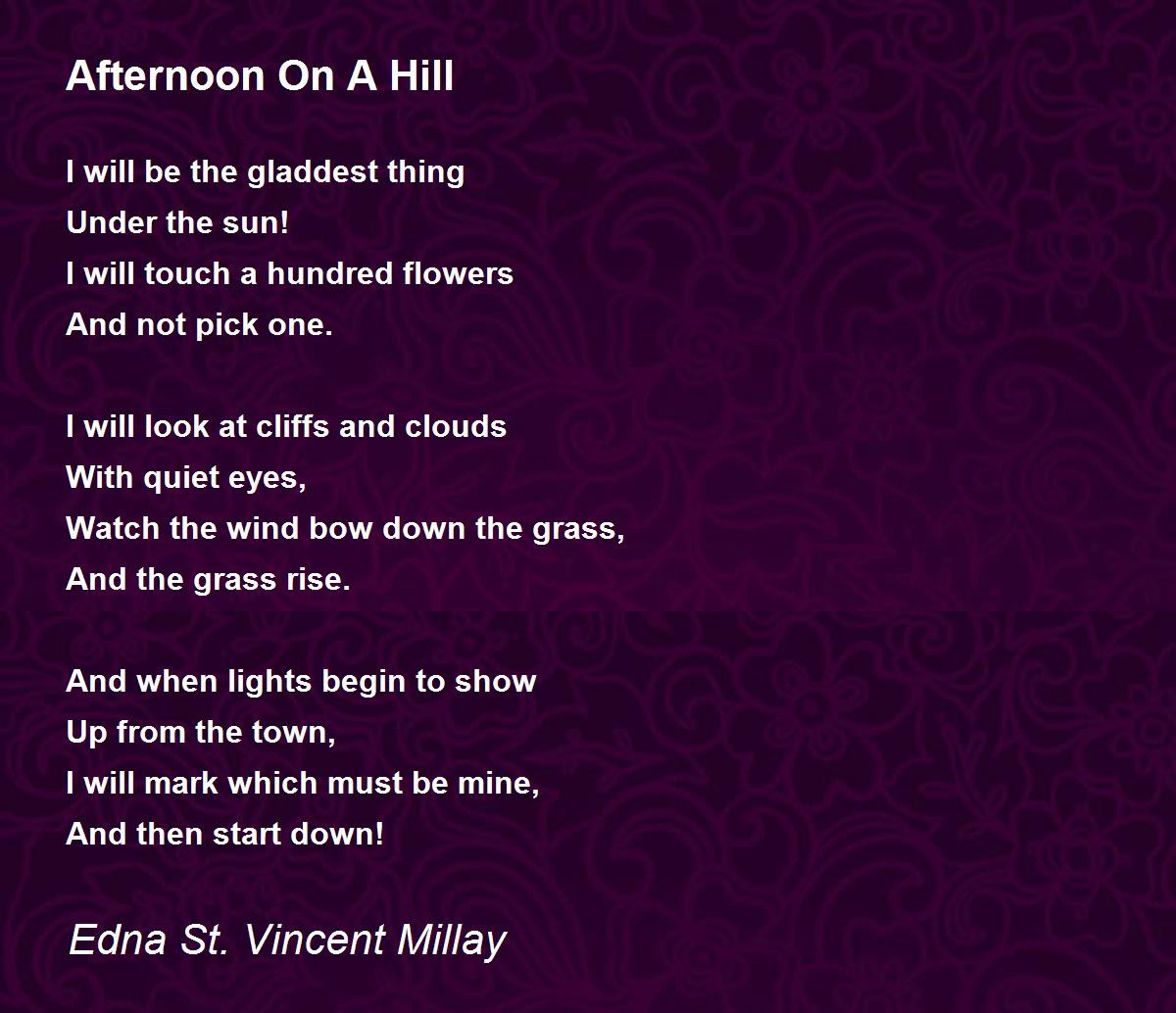 Afternoon On A Hill

I will be the gladdest thing
Under the sun!
I will touch a hundred flowers
And not pick one.

I will look at cliffs and clouds
With quiet eyes,
Watch the wind bow down the grass,
And the grass rise.

And when lights begin to show
Up from the town,
I will mark which must be mine,
And then start down!

Edna St. Vincent Millay